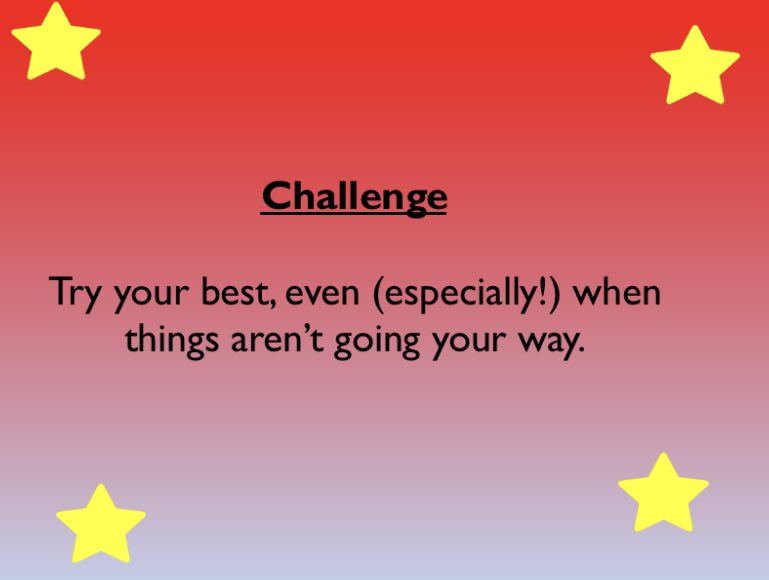 Challenge

Try your best, even (especially!) when things aren’t going your way.